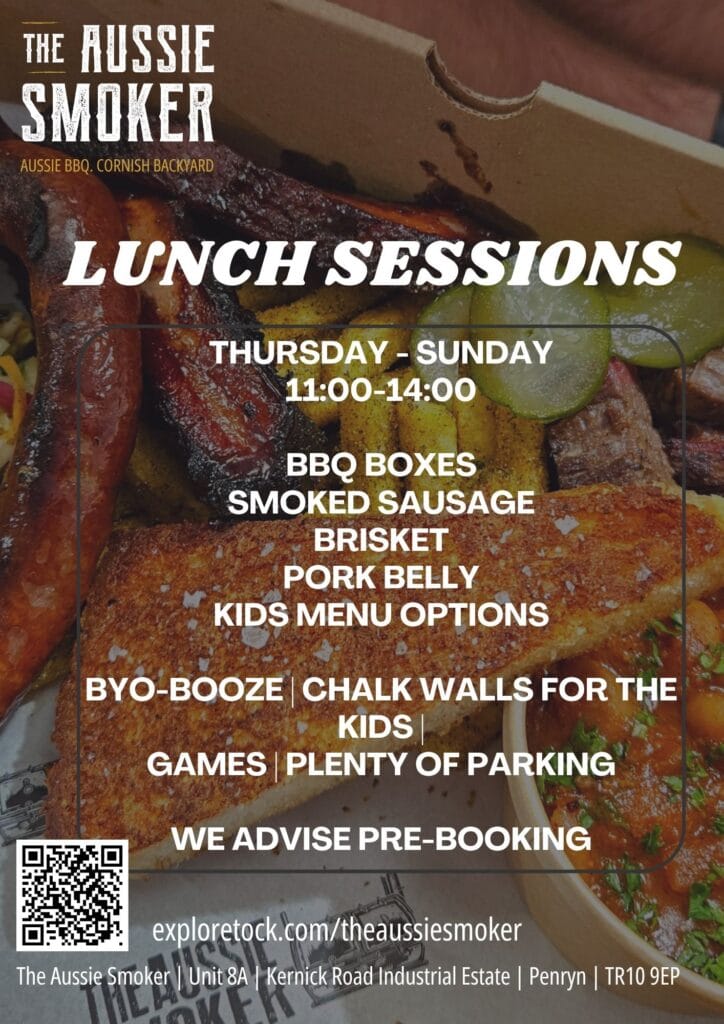 THE AUSSIE SMOKER
AUSSIE BBQ. CORNISH BACKYARD

LUNCH SESSIONS

THURSDAY - SUNDAY
11:00-14:00

BBQ BOXES
SMOKED SAUSAGE
BRISKET
PORK BELLY
KIDS MENU OPTIONS

BYO-BOOZE | CHALK WALLS FOR THE KIDS | GAMES | PLENTY OF PARKING

WE ADVISE PRE-BOOKING

exploretock.com/theaussiesmoker

The Aussie Smoker | Unit 8A | Kernick Road Industrial Estate | Penryn | TR10 9EP

THE AUSSIE SMOKER